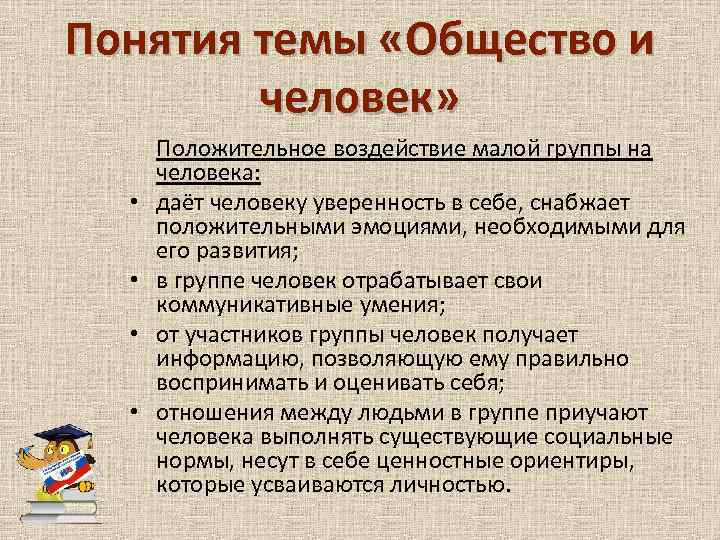 Понятия темы «Общество и человек»

Положительное воздействие малой группы на человека:

• даёт человеку уверенность в себе, снабжает положительными эмоциями, необходимыми для его развития;
• в группе человек отрабатывает свои коммуникативные умения;
• от участников группы человек получает информацию, позволяющую ему правильно воспринимать и оценивать себя;
• отношения между людьми в группе приучают человека выполнять существующие социальные нормы, несут в себе ценностные ориентиры, которые усваиваются личностью.